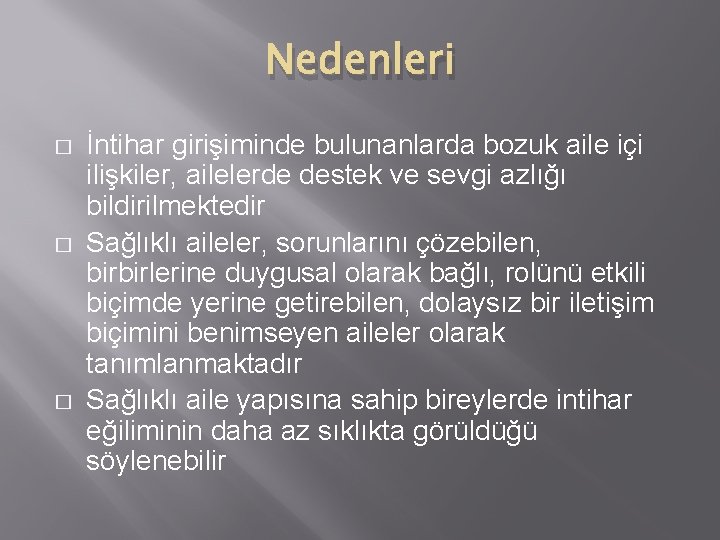 Nedenleri

□ İntihar girişiminde bulunanlarda bozuk aile içi ilişkiler, ailelerde destek ve sevgi azlığı bildirilmektedir

□ Sağlıklı aileler, sorunlarını çözebilen, birbirlerine duygusal olarak bağlı, rolünü etkili biçimde yerine getirebilen, dolaysız bir iletişim biçimini benimseyen aileler olarak tanımlanmaktadır

□ Sağlıklı aile yapısına sahip bireylerde intihar eğiliminin daha az sıklıkta görüldüğü söylenebilir